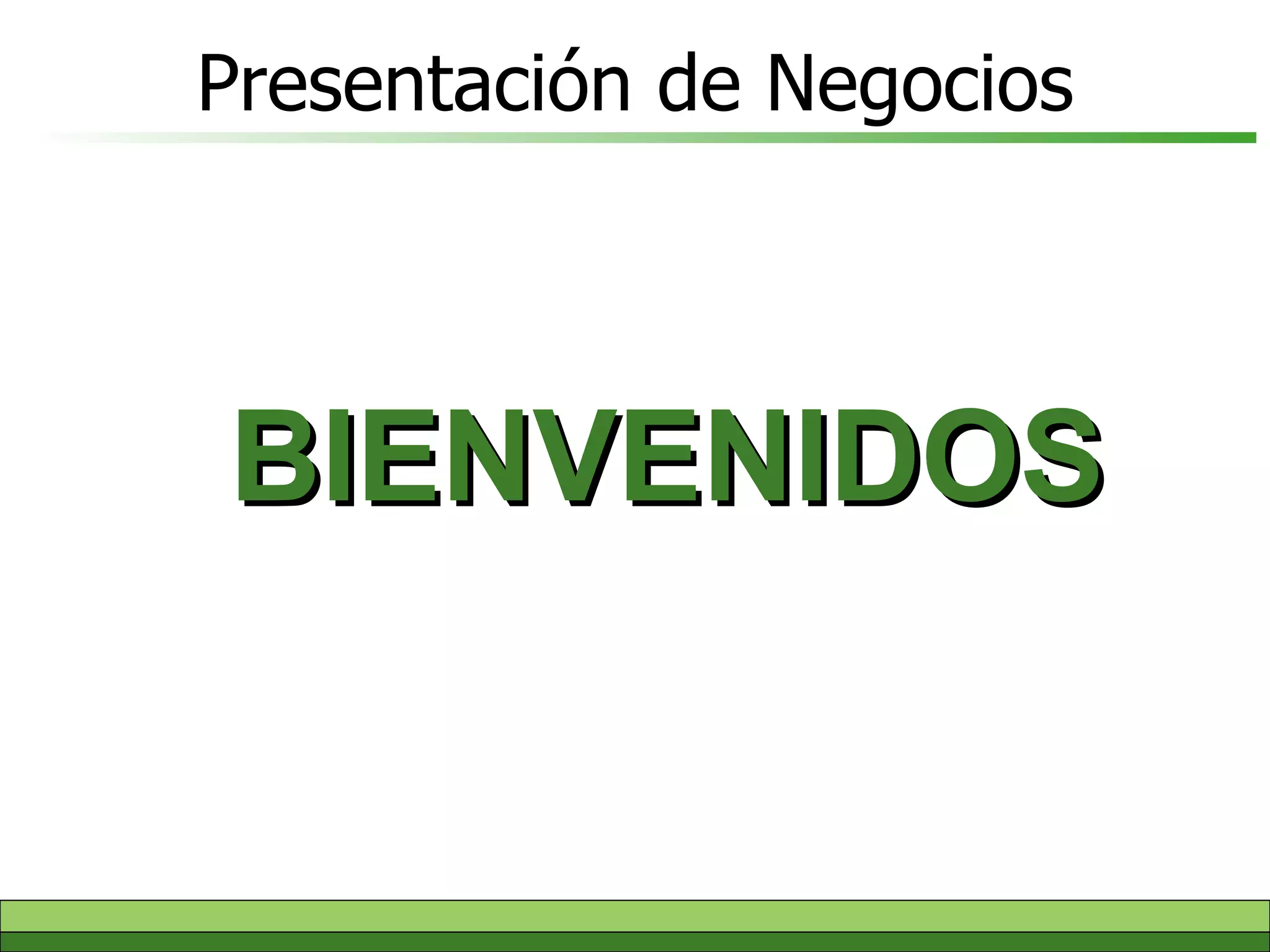 Presentación de Negocios

BIENVENIDOS